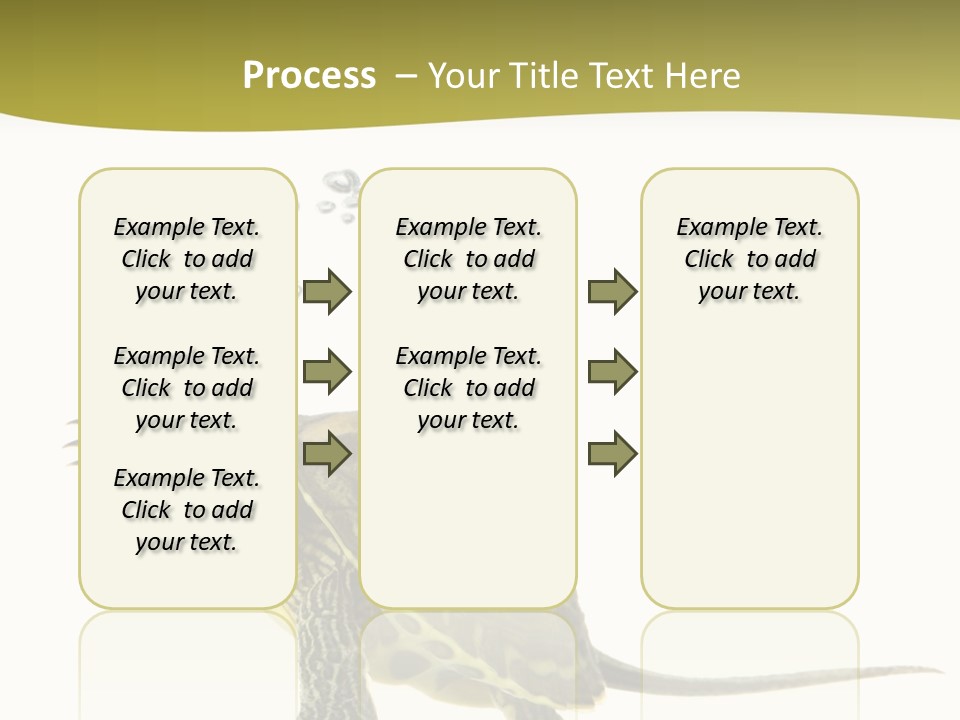 Process – Your Title Text Here

Example Text. Click to add your text.

Example Text. Click to add your text.

Example Text. Click to add your text.

Example Text. Click to add your text.

Example Text. Click to add your text.

Example Text. Click to add your text.